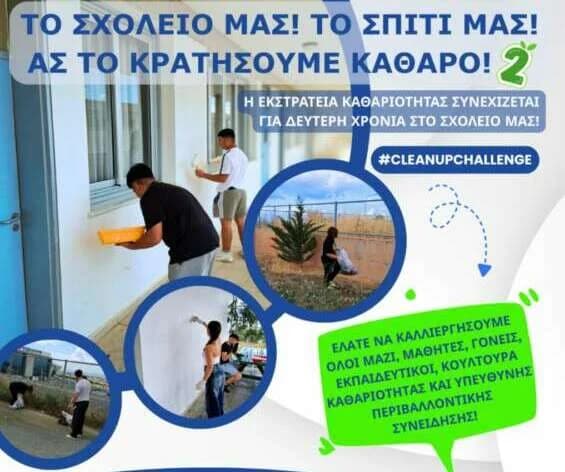 ΤΟ ΣΧΟΛΕΙΟ ΜΑΣ! ΤΟ ΣΠΙΤΙ ΜΑΣ!
ΑΣ ΤΟ ΚΡΑΤΗΣΟΥΜΕ ΚΑΘΑΡΟ! 2

Η ΕΚΣΤΡΑΤΕΙΑ ΚΑΘΑΡΙΟΤΗΤΑΣ ΣΥΝΕΧΙΖΕΤΑΙ ΓΙΑ ΔΕΥΤΕΡΗ ΧΡΟΝΙΑ ΣΤΟ ΣΧΟΛΕΙΟ ΜΑΣ!

#CLEANUPCHALLENGE

ΕΛΑΤΕ ΝΑ ΚΑΛΛΙΕΡΓΗΣΟΥΜΕ ΟΛΟΙ ΜΑΖΙ, ΜΑΘΗΤΕΣ, ΓΟΝΕΙΣ, ΕΚΠΑΙΔΕΥΤΙΚΟΙ, ΚΟΥΛΤΟΥΡΑ ΚΑΘΑΡΙΟΤΗΤΑΣ ΚΑΙ ΥΠΕΥΘΥΝΗΣ ΠΕΡΙΒΑΛΛΟΝΤΙΚΗΣ ΣΥΝΕΙΔΗΣΗΣ!